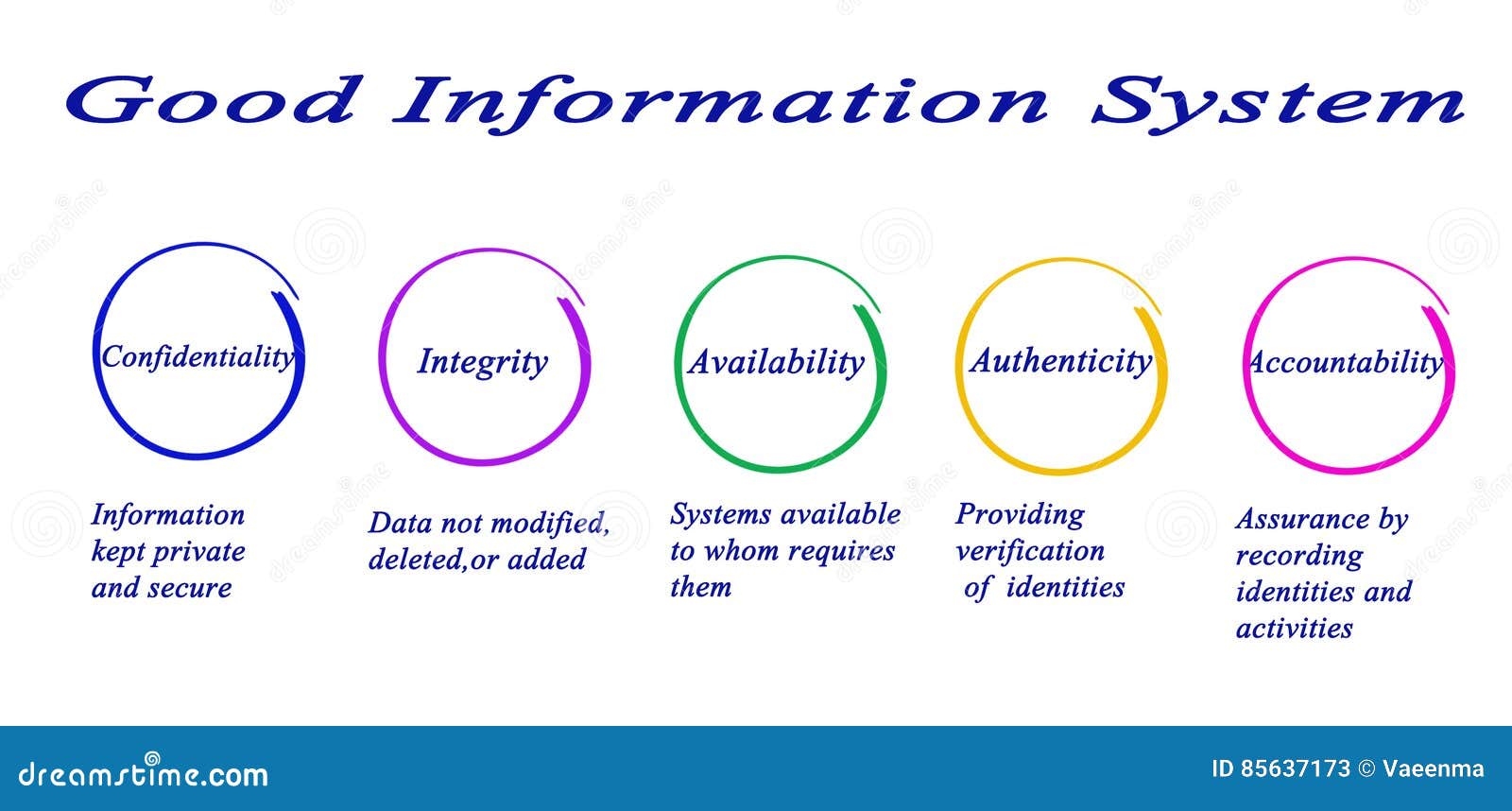 Good Information System

Confidentiality

Integrity

Availability

Authenticity

Accountability

Information kept private and secure

Data not modified, deleted,or added

Systems available to whom requires them

Providing verification of identities

Assurance by recording identities and activities

dreamstime.com

ID 85637173 © Vaeenma